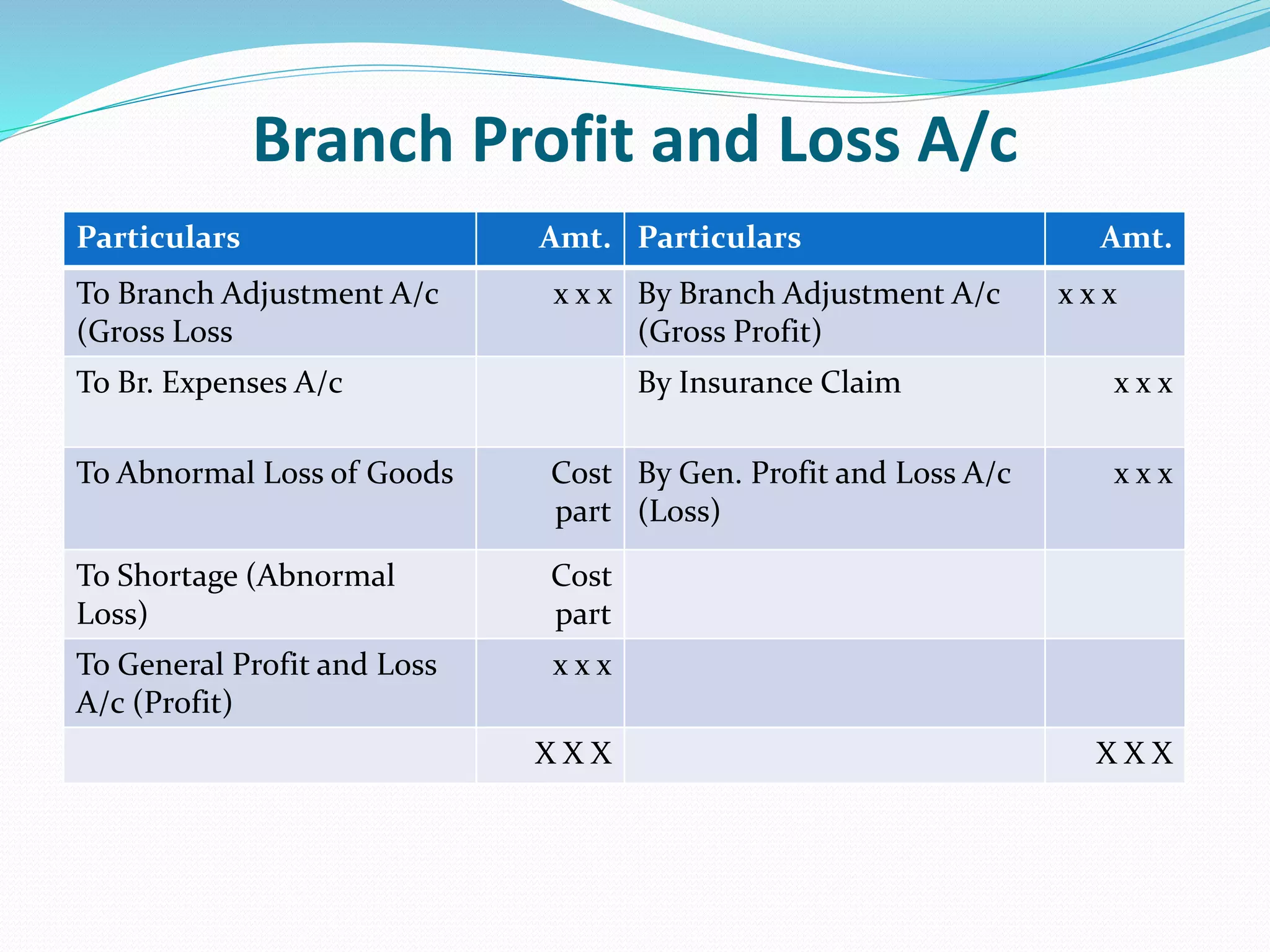 Branch Profit and Loss A/c

| Particulars | Amt. | Particulars | Amt. |
|---|---|---|---|
| To Branch Adjustment A/c (Gross Loss | x x x | By Branch Adjustment A/c (Gross Profit) | x x x |
| To Br. Expenses A/c | | By Insurance Claim | x x x |
| To Abnormal Loss of Goods | Cost part | By Gen. Profit and Loss A/c (Loss) | x x x |
| To Shortage (Abnormal Loss) | Cost part | | |
| To General Profit and Loss A/c (Profit) | x x x | | |
| | X X X | | X X X |